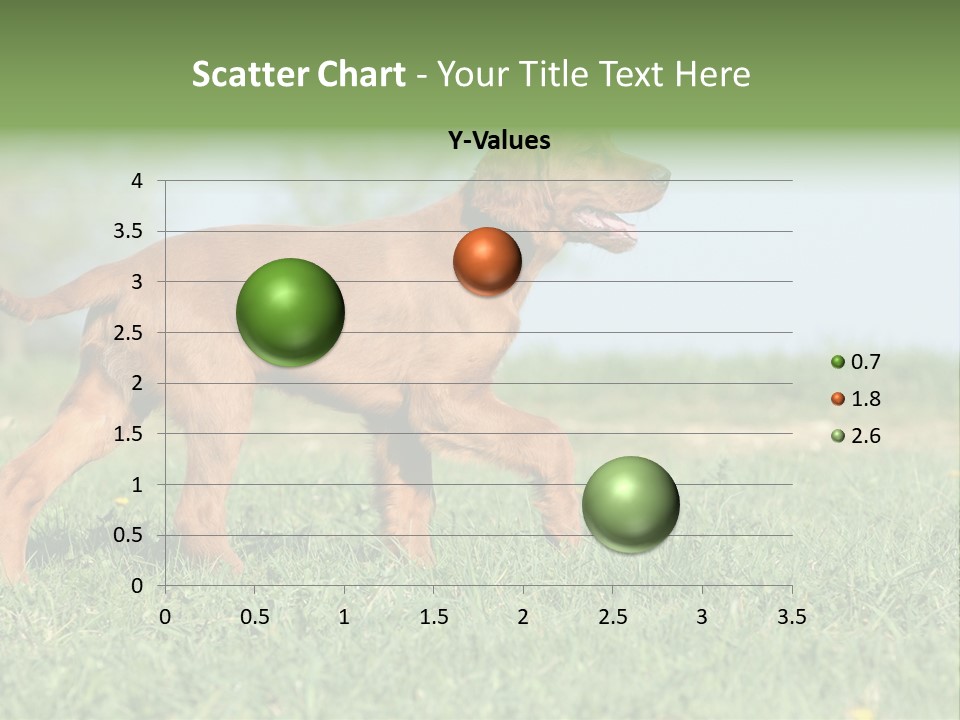 Scatter Chart - Your Title Text Here

Y-Values

4
3.5
3
2.5
2
1.5
1
0.5
0

0 0.5 1 1.5 2 2.5 3 3.5

0.7
1.8
2.6